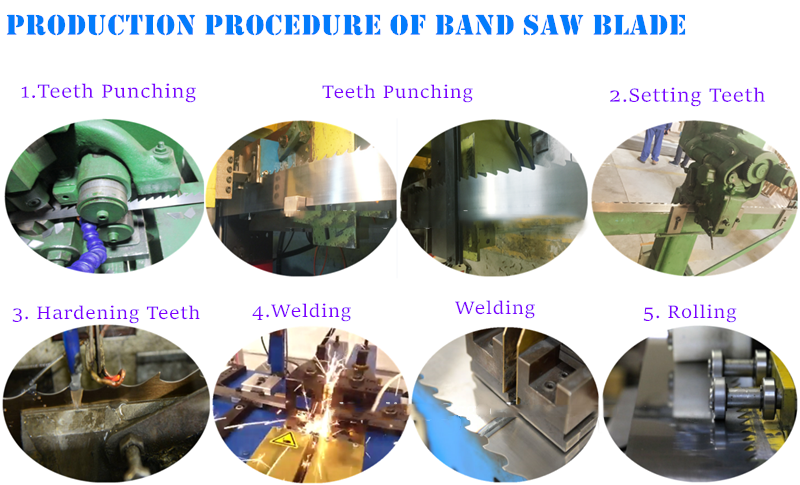 PRODUCTION PROCEDURE OF BAND SAW BLADE

1.Teeth Punching

Teeth Punching

2.Setting Teeth

3. Hardening Teeth

4.Welding

Welding

5. Rolling